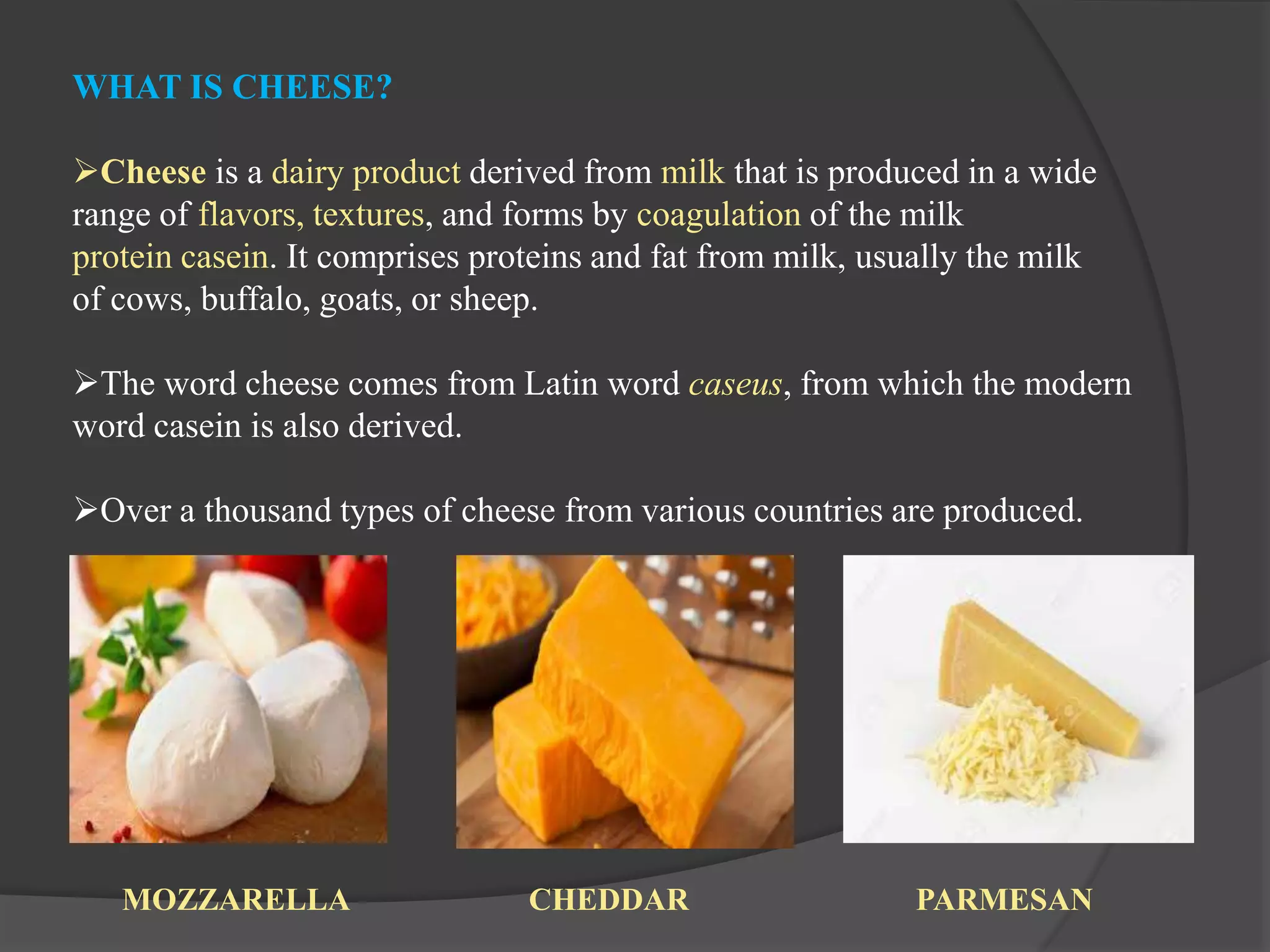 WHAT IS CHEESE?

➢Cheese is a dairy product derived from milk that is produced in a wide range of flavors, textures, and forms by coagulation of the milk protein casein. It comprises proteins and fat from milk, usually the milk of cows, buffalo, goats, or sheep.

➢The word cheese comes from Latin word caseus, from which the modern word casein is also derived.

➢Over a thousand types of cheese from various countries are produced.

MOZZARELLA

CHEDDAR

PARMESAN